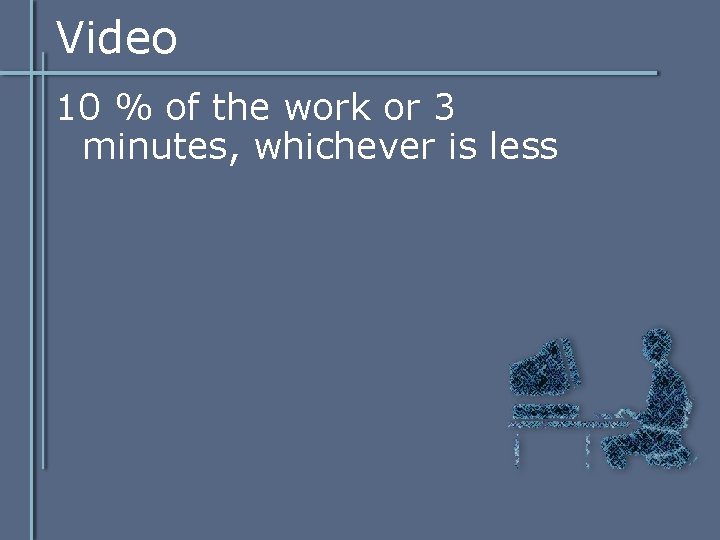 Video

10 % of the work or 3 minutes, whichever is less